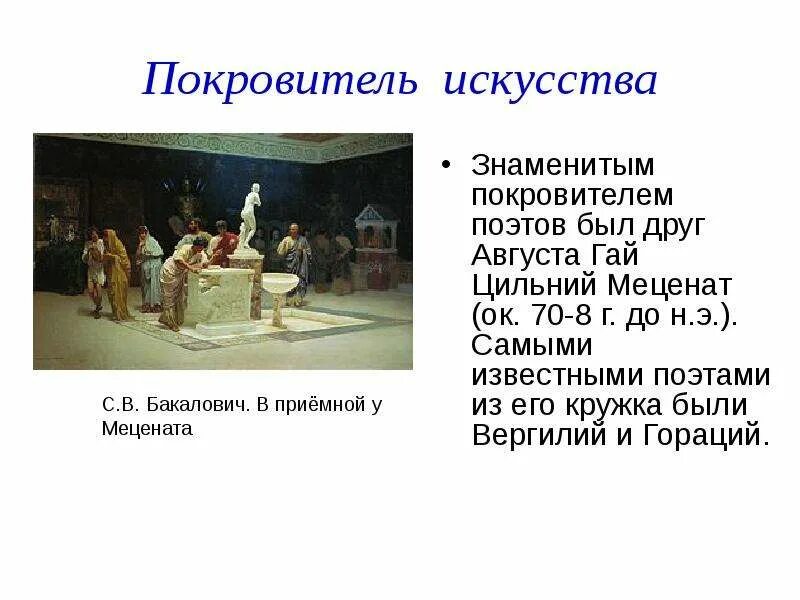 Покровитель искусства

С.В. Бакалович. В приёмной у Мецената

• Знаменитым покровителем поэтов был друг Августа Гай Цильний Меценат (ок. 70-8 г. до н.э.). Самыми известными поэтами из его кружка были Вергилий и Гораций.